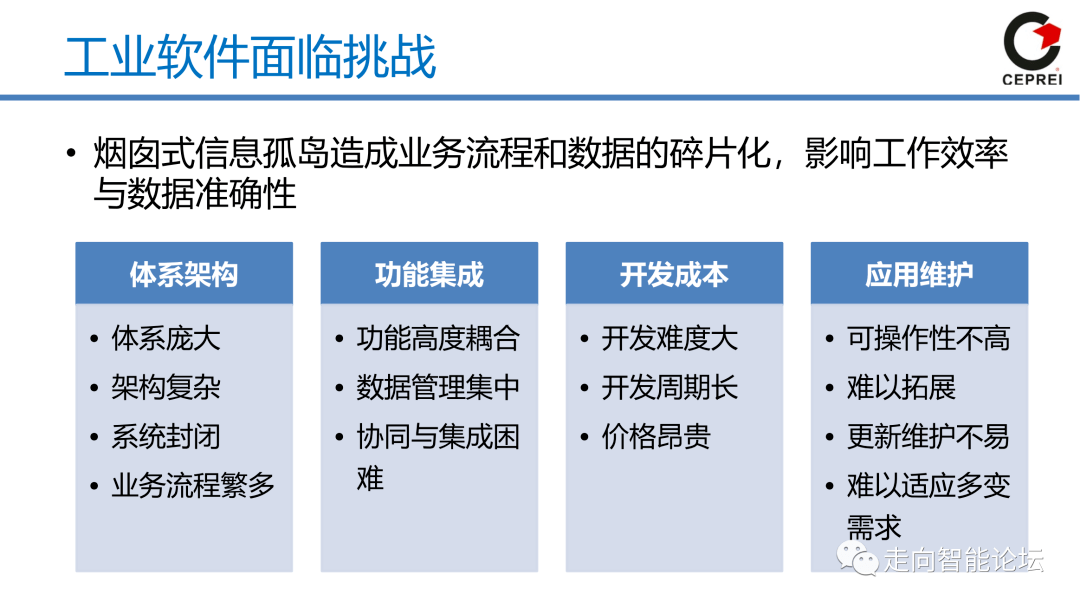 工业软件面临挑战

CEPREI

• 烟囱式信息孤岛造成业务流程和数据的碎片化，影响工作效率与数据准确性

体系架构
• 体系庞大
• 架构复杂
• 系统封闭
• 业务流程繁多

功能集成
• 功能高度耦合
• 数据管理集中
• 协同与集成困难

开发成本
• 开发难度大
• 开发周期长
• 价格昂贵

应用维护
• 可操作性不高
• 难以拓展
• 更新维护不易
• 难以适应多变需求

走向智能论坛